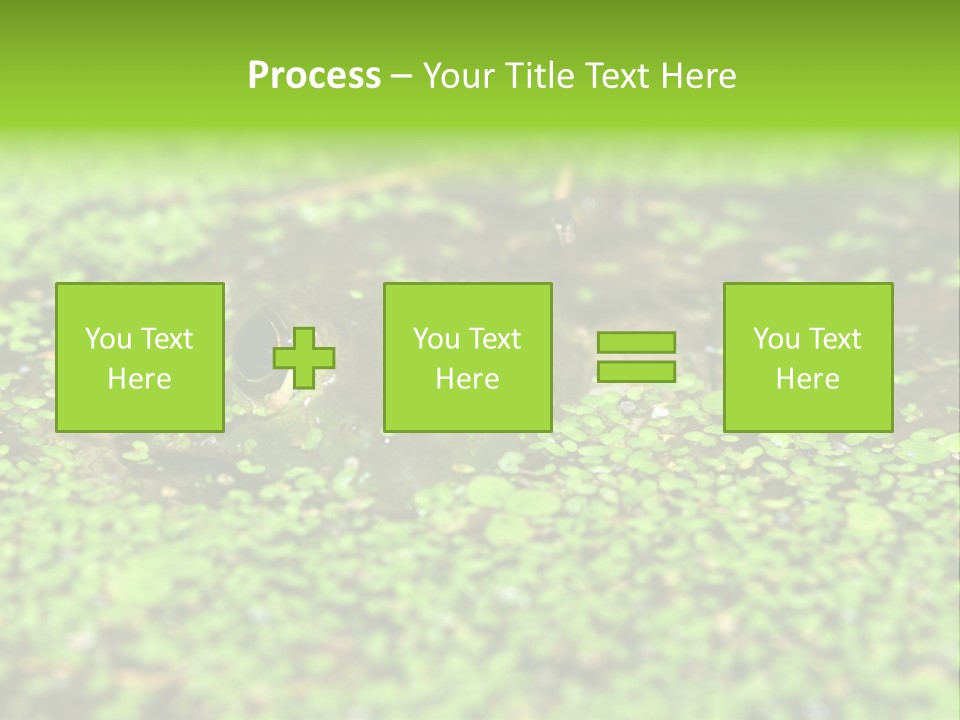 Process – Your Title Text Here

You Text Here

You Text Here

You Text Here